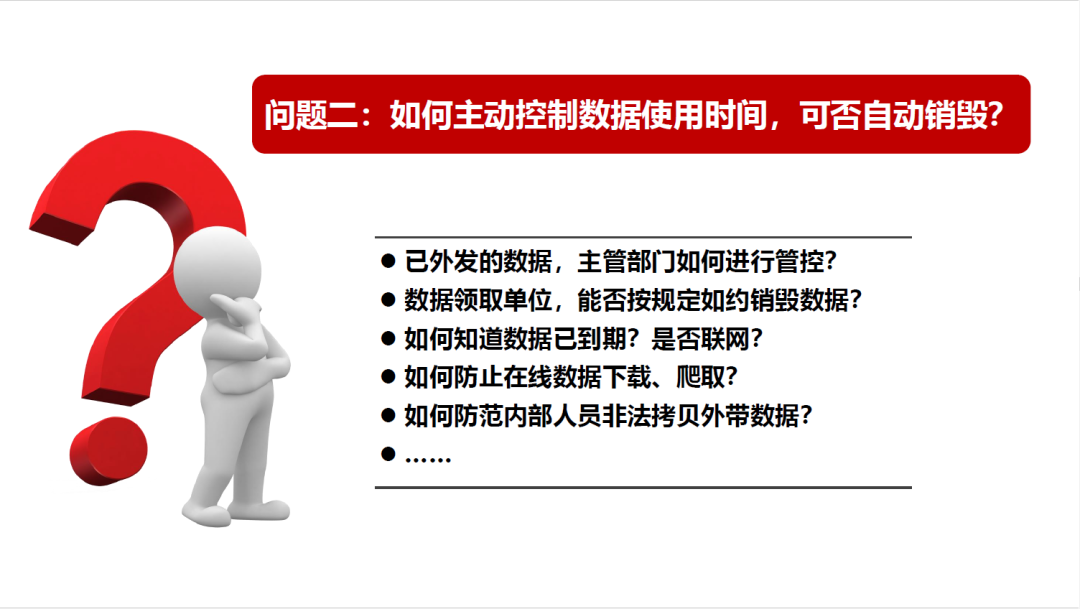 问题二：如何主动控制数据使用时间，可否自动销毁?

● 已外发的数据，主管部门如何进行管控?
● 数据领取单位，能否按规定如约销毁数据?
● 如何知道数据已到期？是否联网?
● 如何防止在线数据下载、爬取?
● 如何防范内部人员非法拷贝外带数据?
● ……